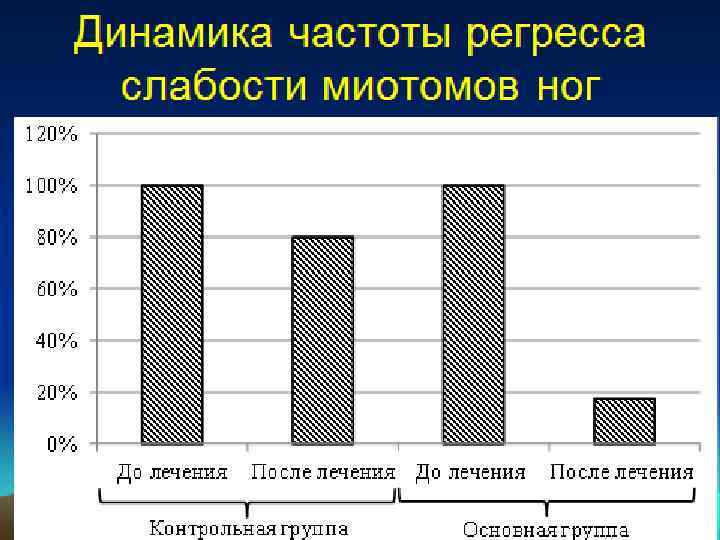 Динамика частоты регресса слабости миотомов ног

120%
100%
80%
60%
40%
20%
0%

До лечения
После лечения
До лечения
После лечения

Контрольная группа
Основная группа